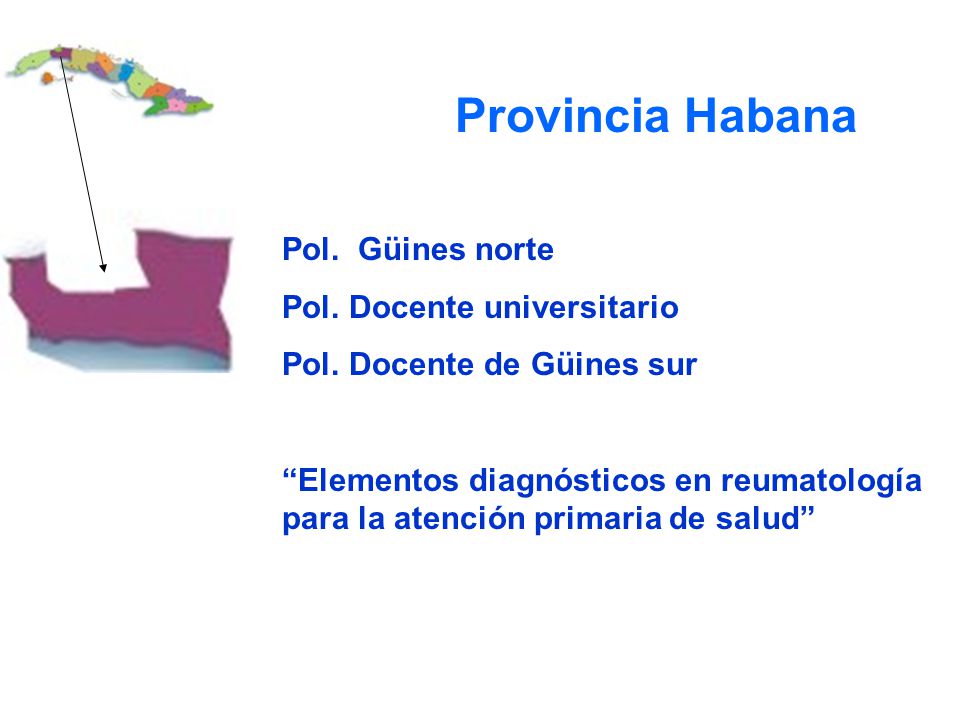 Provincia Habana

Pol. Güines norte

Pol. Docente universitario

Pol. Docente de Güines sur

“Elementos diagnósticos en reumatología para la atención primaria de salud”